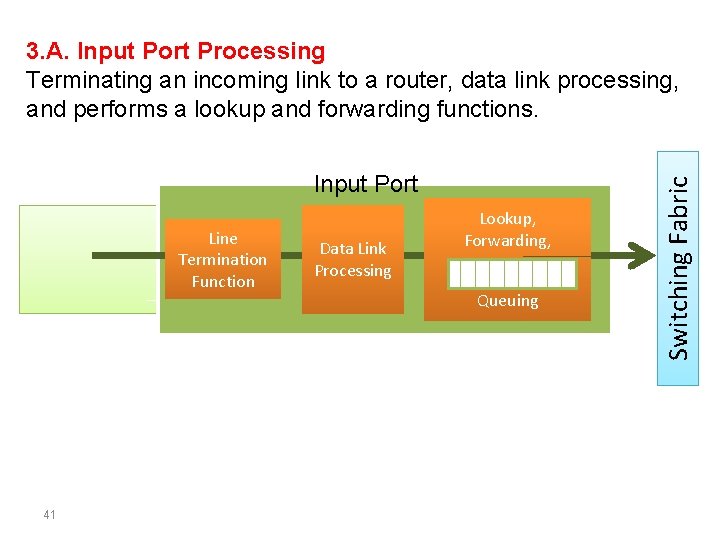 3.A. Input Port Processing
Terminating an incoming link to a router, data link processing, and performs a lookup and forwarding functions.

Input Port

Line Termination Function

Data Link Processing

Lookup, Forwarding,

Queuing

Switching Fabric

41